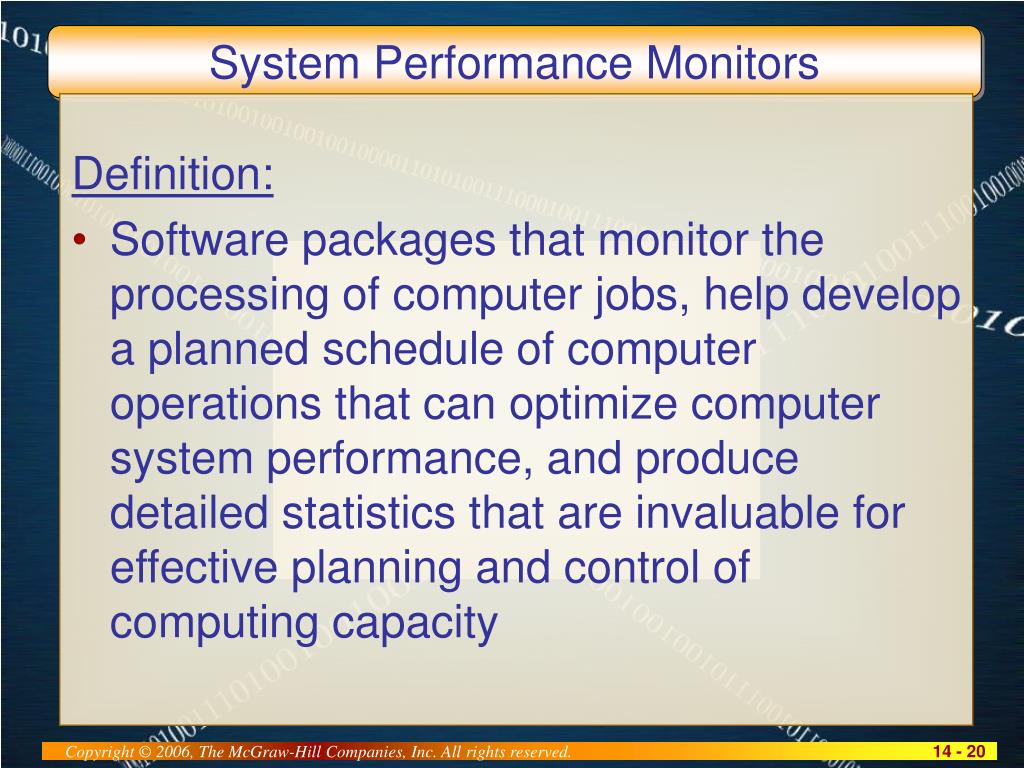 System Performance Monitors

Definition:

• Software packages that monitor the processing of computer jobs, help develop a planned schedule of computer operations that can optimize computer system performance, and produce detailed statistics that are invaluable for effective planning and control of computing capacity

Copyright © 2006, The McGraw-Hill Companies, Inc. All rights reserved.

14 - 20